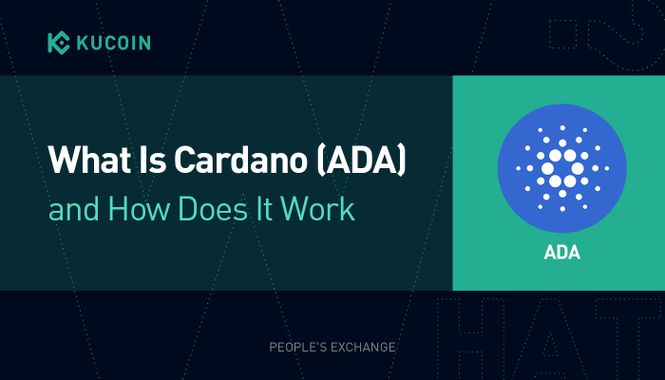 KUCOIN

What Is Cardano (ADA)
and How Does It Work

ADA

PEOPLE'S EXCHANGE